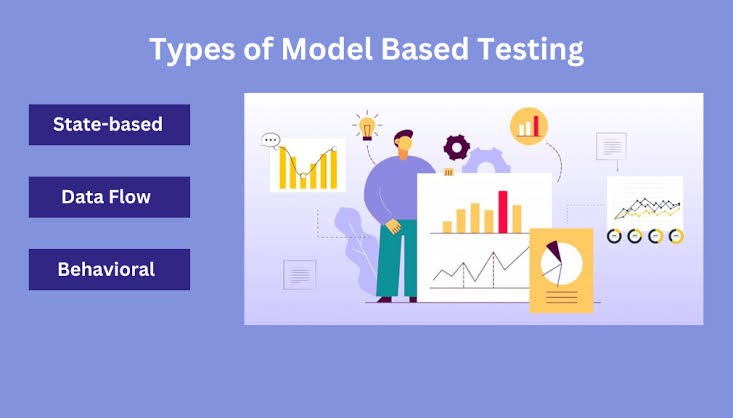 Types of Model Based Testing

State-based

Data Flow

Behavioral